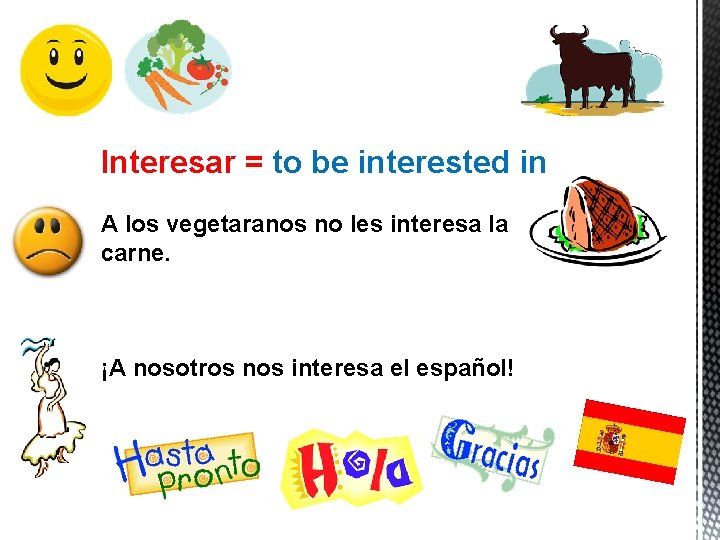 Interesar = to be interested in

A los vegetaranos no les interesa la carne.

¡A nosotros nos interesa el español!

Hasta pronto

Hola

Gracias